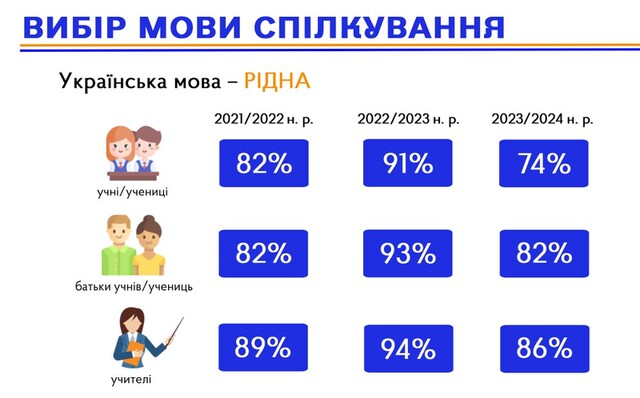 ВИБІР МОВИ СПІЛКУВАННЯ

Українська мова – РІДНА

| | 2021/2022 н. р. | 2022/2023 н. р. | 2023/2024 н. р. |
|---|---|---|---|
| учні/учениці | 82% | 91% | 74% |
| батьки учнів/учениць | 82% | 93% | 82% |
| учителі | 89% | 94% | 86% |